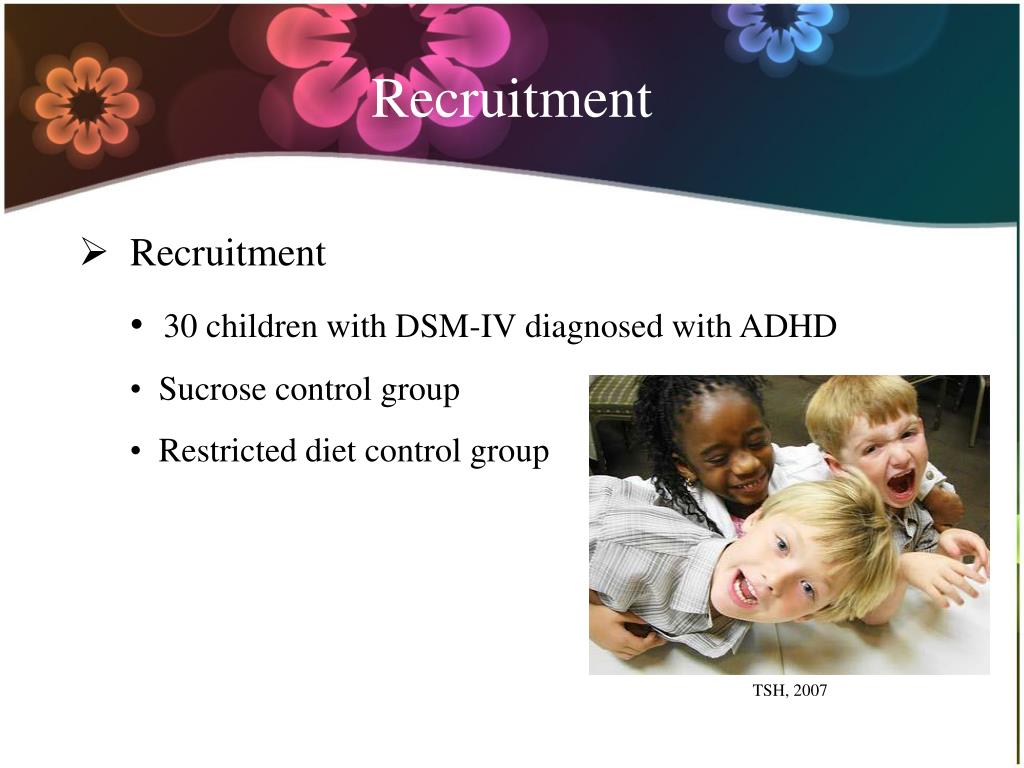 Recruitment

➢ Recruitment

• 30 children with DSM-IV diagnosed with ADHD

• Sucrose control group

• Restricted diet control group

TSH, 2007